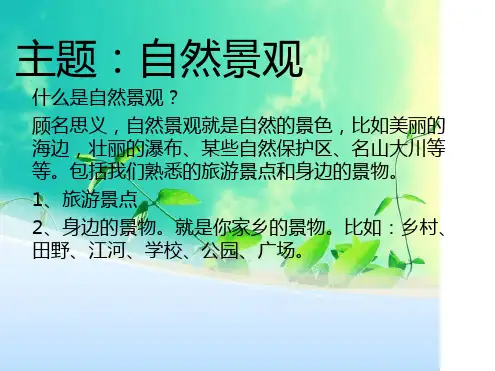 主题：自然景观

什么是自然景观？

顾名思义，自然景观就是自然的景色，比如美丽的海边，壮丽的瀑布、某些自然保护区、名山大川等等。包括我们熟悉的旅游景点和身边的景物。

1、旅游景点

2、身边的景物。就是你家乡的景物。比如：乡村、田野、江河、学校、公园、广场。